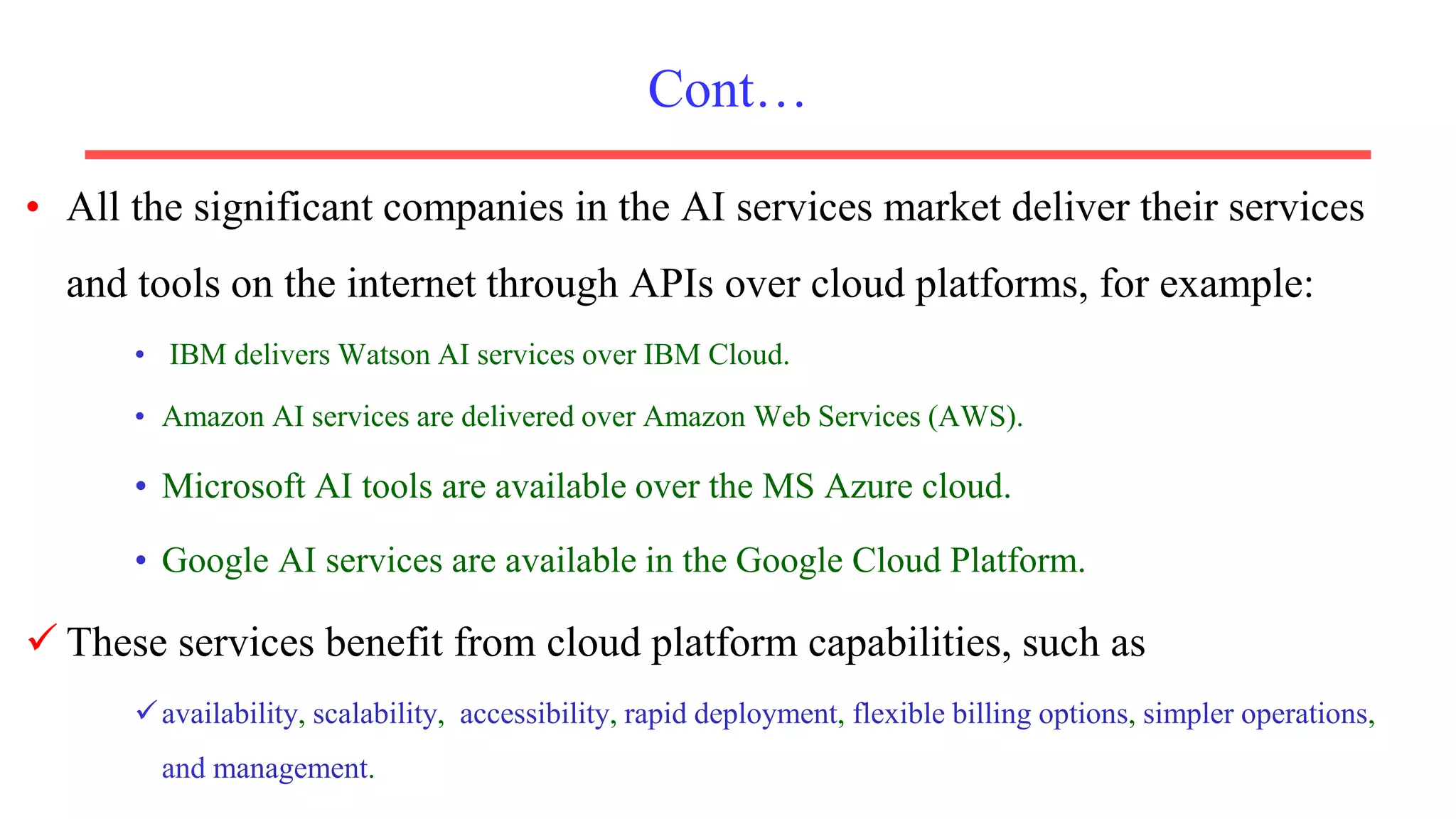 Cont…

• All the significant companies in the AI services market deliver their services and tools on the internet through APIs over cloud platforms, for example:

• IBM delivers Watson AI services over IBM Cloud.

• Amazon AI services are delivered over Amazon Web Services (AWS).

• Microsoft AI tools are available over the MS Azure cloud.

• Google AI services are available in the Google Cloud Platform.

✓ These services benefit from cloud platform capabilities, such as

✓ availability, scalability, accessibility, rapid deployment, flexible billing options, simpler operations, and management.